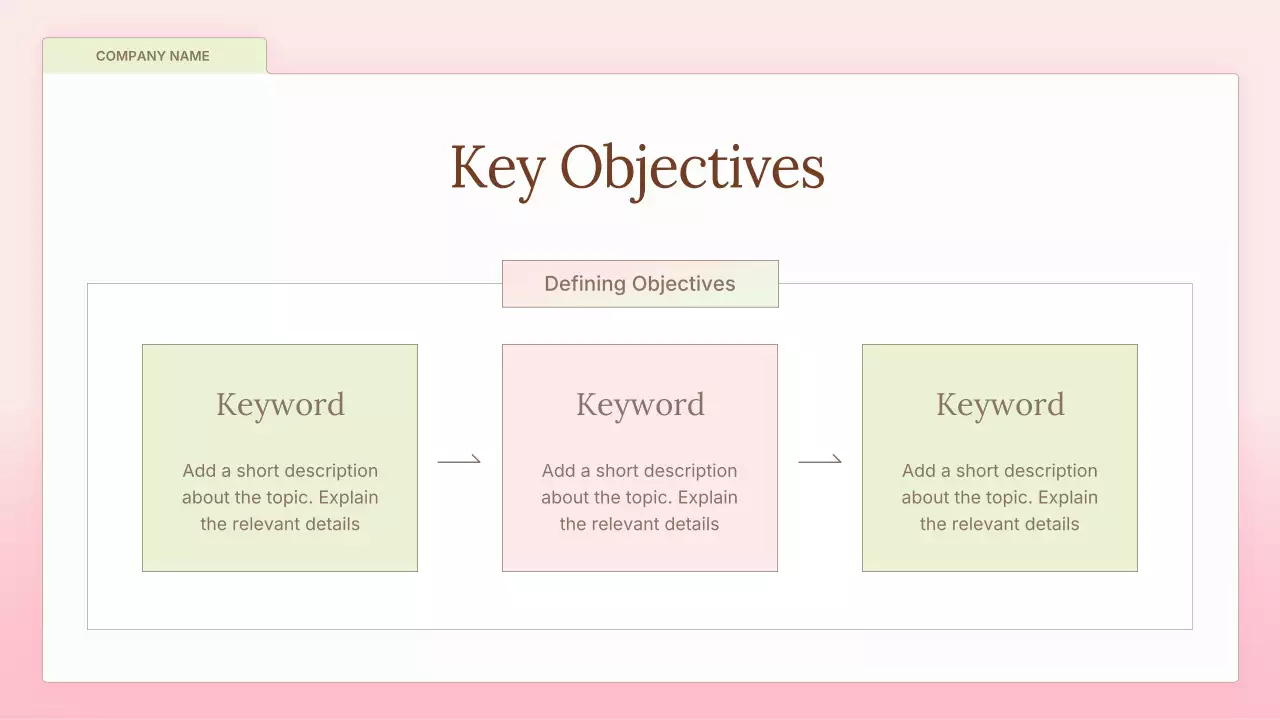 COMPANY NAME

Key Objectives

Defining Objectives

Keyword

Add a short description about the topic. Explain the relevant details

Keyword

Add a short description about the topic. Explain the relevant details

Keyword

Add a short description about the topic. Explain the relevant details